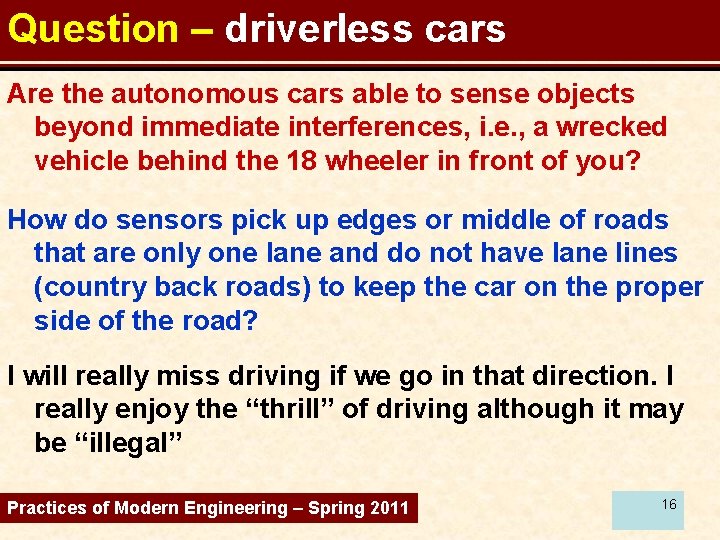 Question – driverless cars

Are the autonomous cars able to sense objects beyond immediate interferences, i.e., a wrecked vehicle behind the 18 wheeler in front of you?

How do sensors pick up edges or middle of roads that are only one lane and do not have lane lines (country back roads) to keep the car on the proper side of the road?

I will really miss driving if we go in that direction. I really enjoy the “thrill” of driving although it may be “illegal”

Practices of Modern Engineering – Spring 2011

16